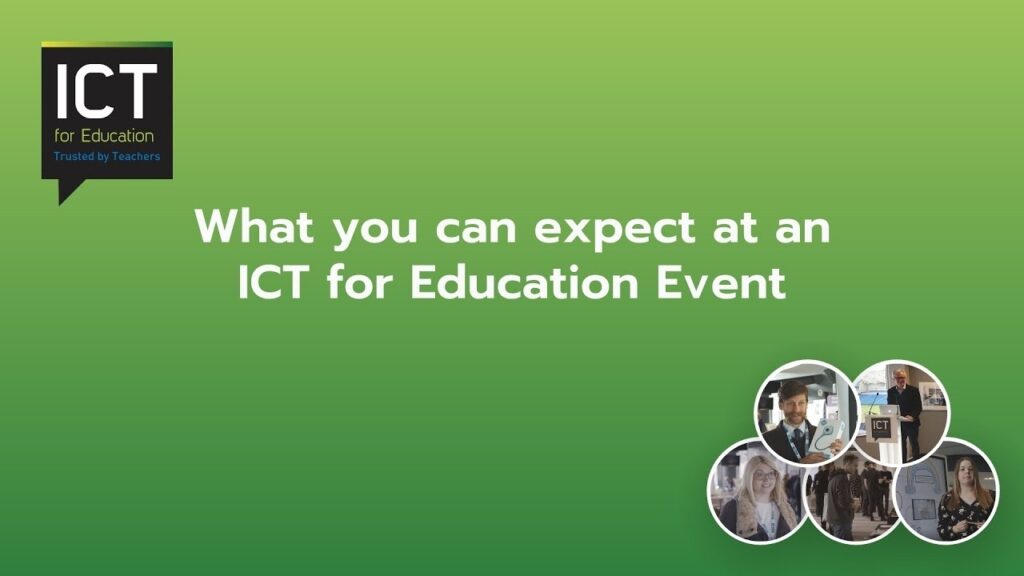 ICT
for Education
Trusted by Teachers

What you can expect at an ICT for Education Event

ICT